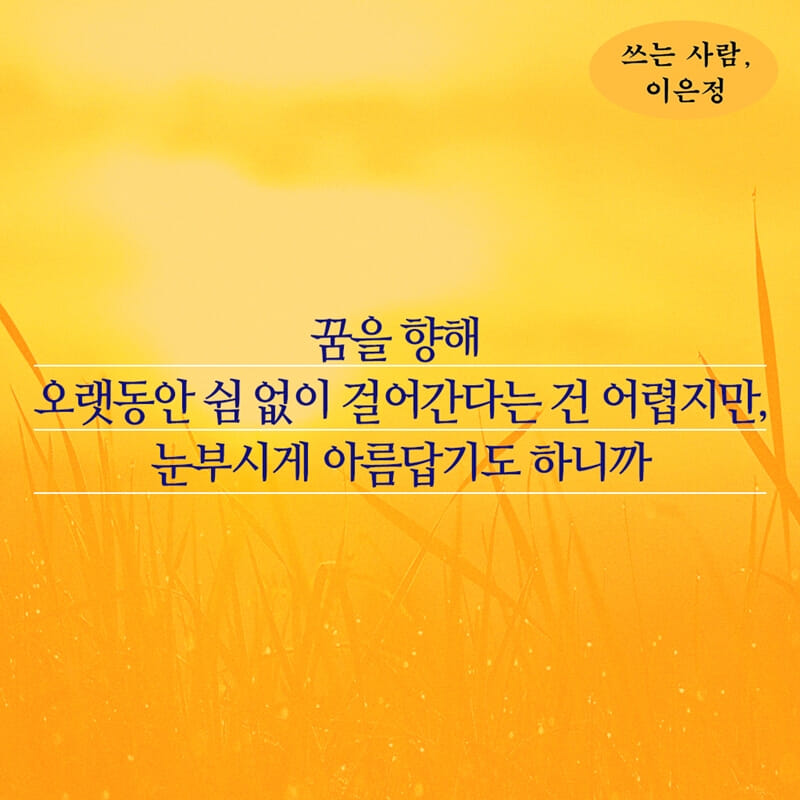 쓰는 사람,
이은정

꿈을 향해
오랫동안 쉼 없이 걸어간다는 건 어렵지만,
눈부시게 아름답기도 하니까